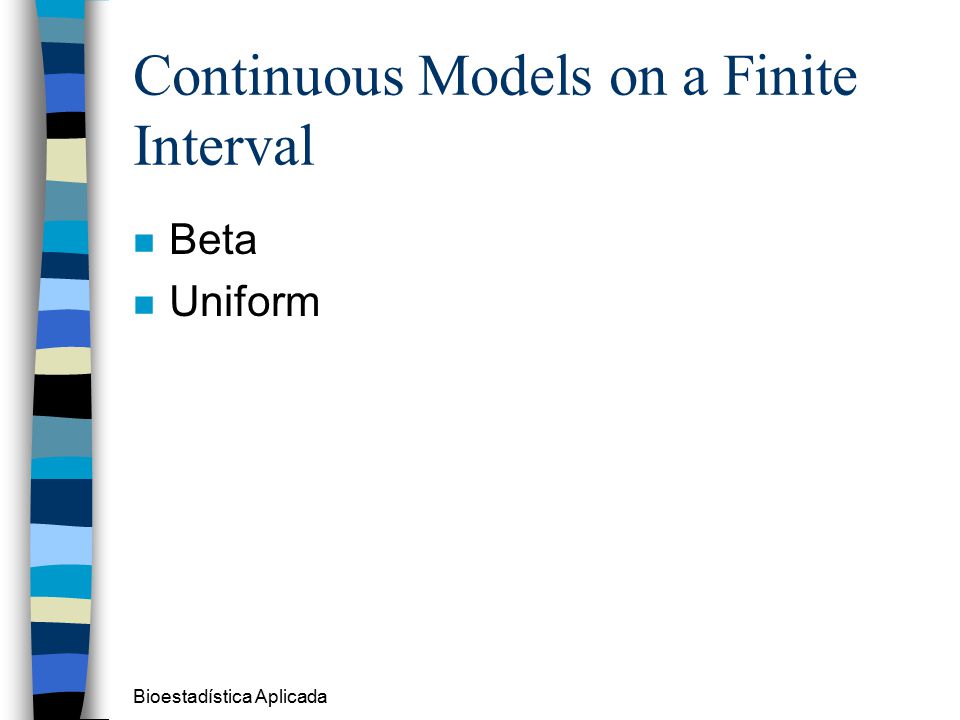 Continuous Models on a Finite Interval

Beta
Uniform

Bioestadística Aplicada